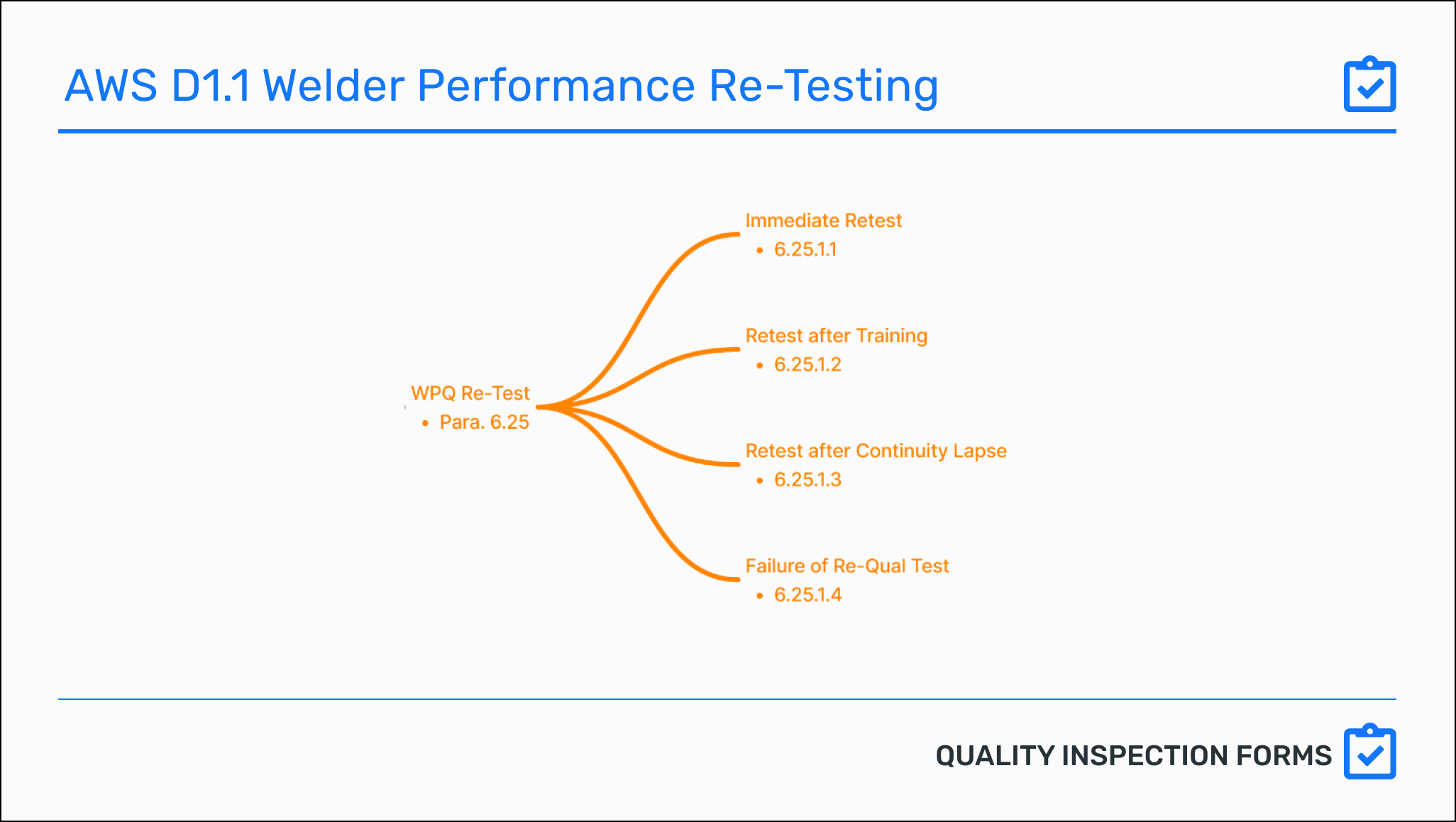 AWS D1.1 Welder Performance Re-Testing

WPQ Re-Test
• Para. 6.25

Immediate Retest
• 6.25.1.1

Retest after Training
• 6.25.1.2

Retest after Continuity Lapse
• 6.25.1.3

Failure of Re-Qual Test
• 6.25.1.4

QUALITY INSPECTION FORMS